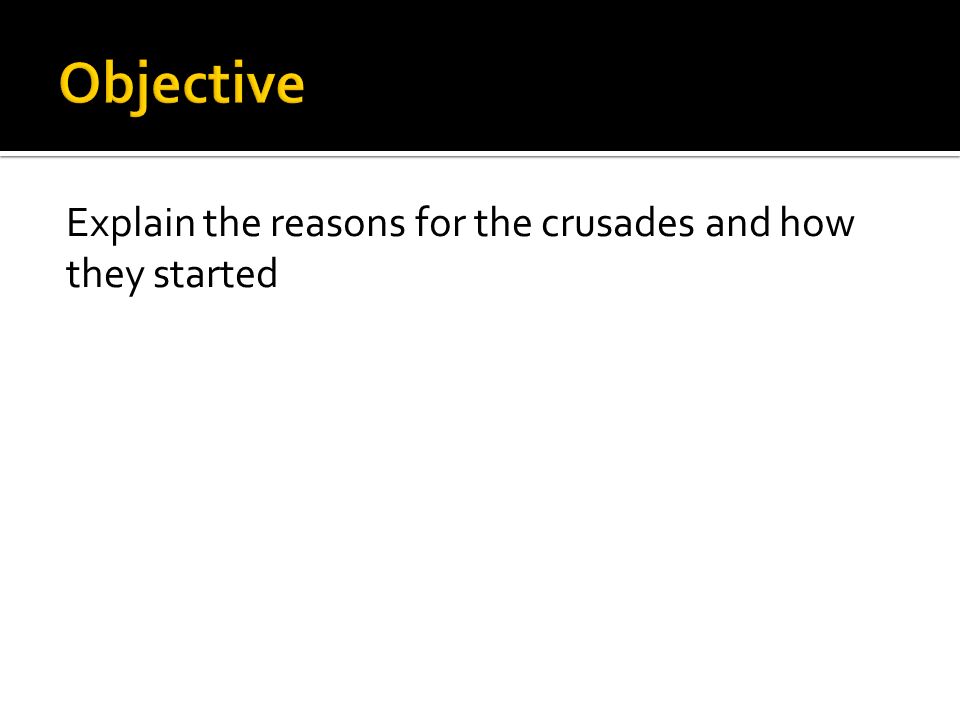 Objective

Explain the reasons for the crusades and how they started